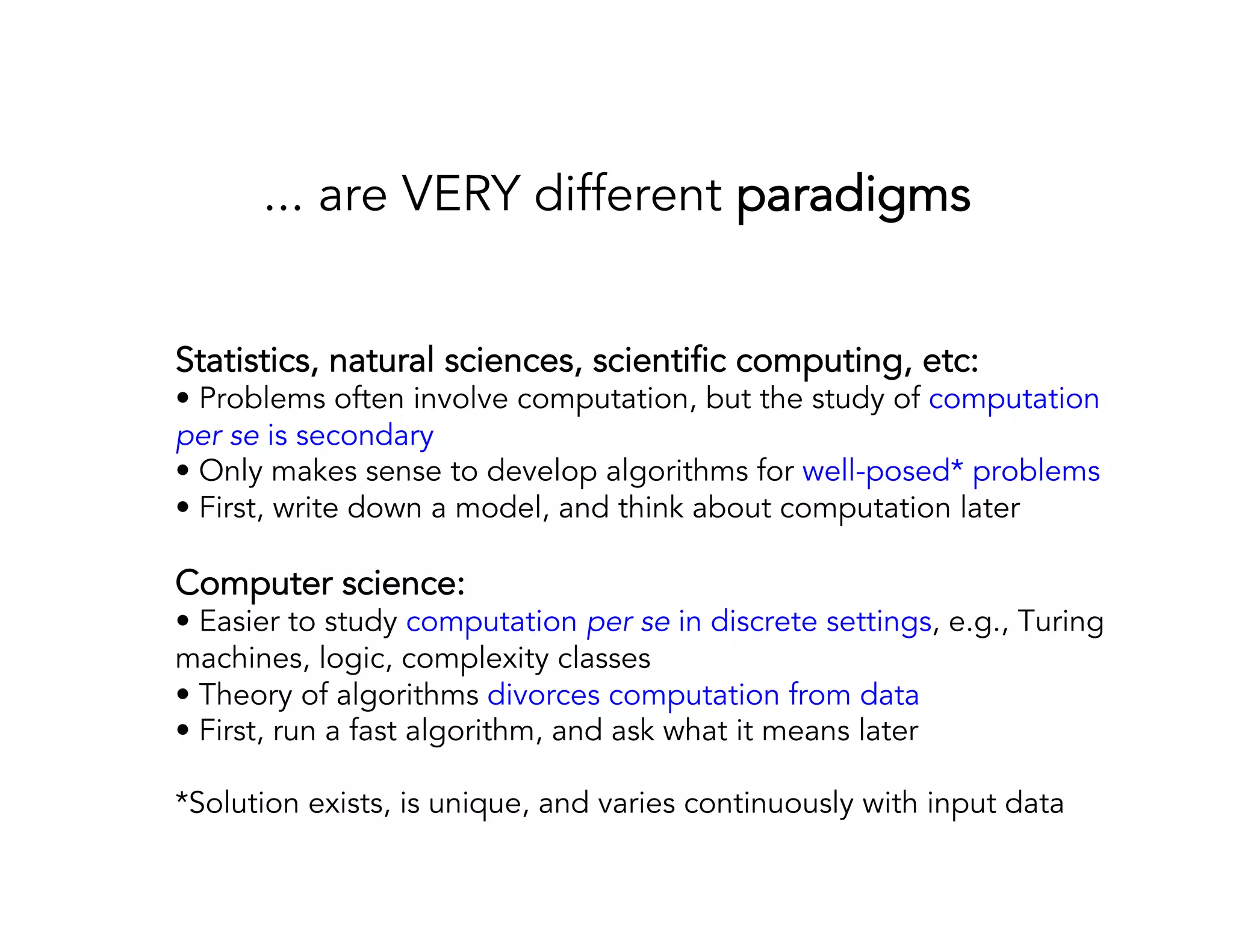 … are VERY different paradigms

Statistics, natural sciences, scientific computing, etc:
• Problems often involve computation, but the study of computation per se is secondary
• Only makes sense to develop algorithms for well-posed* problems
• First, write down a model, and think about computation later

Computer science:
• Easier to study computation per se in discrete settings, e.g., Turing machines, logic, complexity classes
• Theory of algorithms divorces computation from data
• First, run a fast algorithm, and ask what it means later

*Solution exists, is unique, and varies continuously with input data